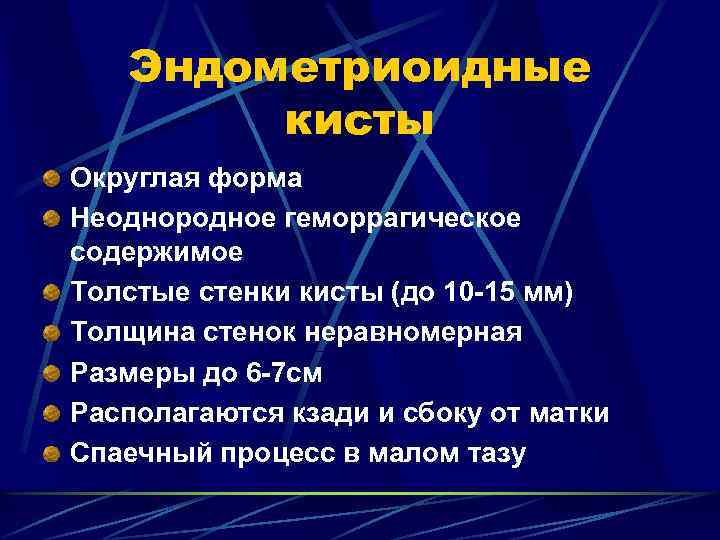 Эндометриоидные кисты

Округлая форма
Неоднородное геморрагическое содержимое
Толстые стенки кисты (до 10-15 мм)
Толщина стенок неравномерная
Размеры до 6-7см
Располагаются кзади и сбоку от матки
Спаечный процесс в малом тазу